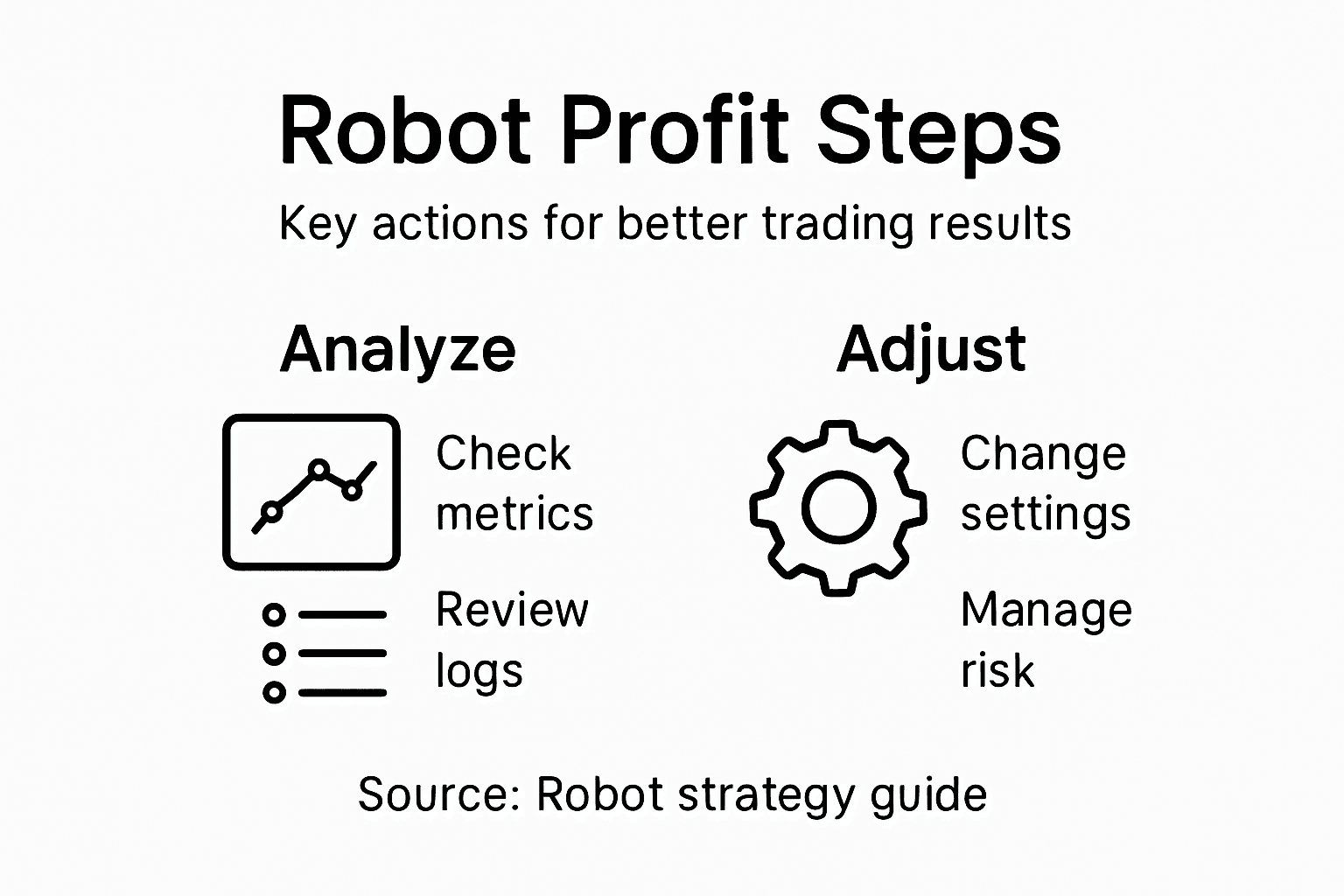 Robot Profit Steps

Key actions for better trading results

Analyze

Check metrics

Review logs

Adjust

Change settings

Manage risk

Source: Robot strategy guide